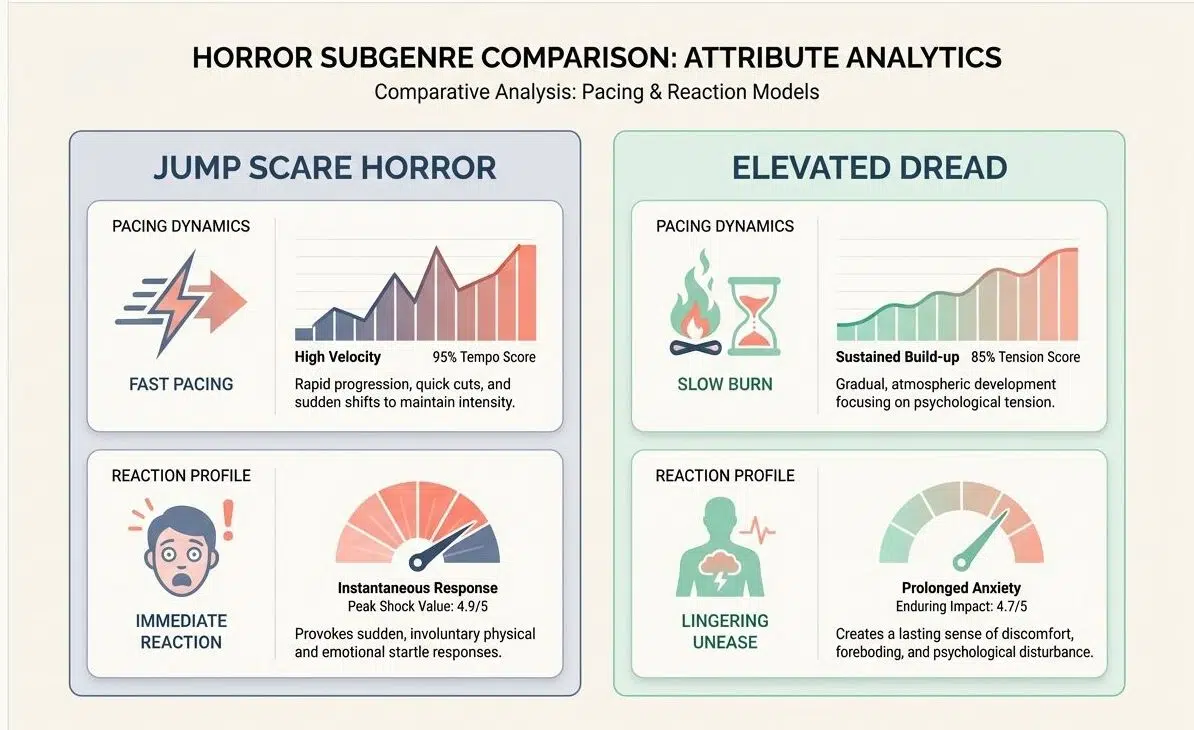 HORROR SUBGENRE COMPARISON: ATTRIBUTE ANALYTICS
Comparative Analysis: Pacing & Reaction Models

JUMP SCARE HORROR

PACING DYNAMICS

FAST PACING

High Velocity 95% Tempo Score

Rapid progression, quick cuts, and sudden shifts to maintain intensity.

REACTION PROFILE

IMMEDIATE REACTION

Instantaneous Response
Peak Shock Value: 4.9/5

Provokes sudden, involuntary physical and emotional startle responses.

ELEVATED DREAD

PACING DYNAMICS

SLOW BURN

Sustained Build-up 85% Tension Score

Gradual, atmospheric development focusing on psychological tension.

REACTION PROFILE

LINGERING UNEASE

Prolonged Anxiety
Enduring Impact: 4.7/5

Creates a lasting sense of discomfort, foreboding, and psychological disturbance.